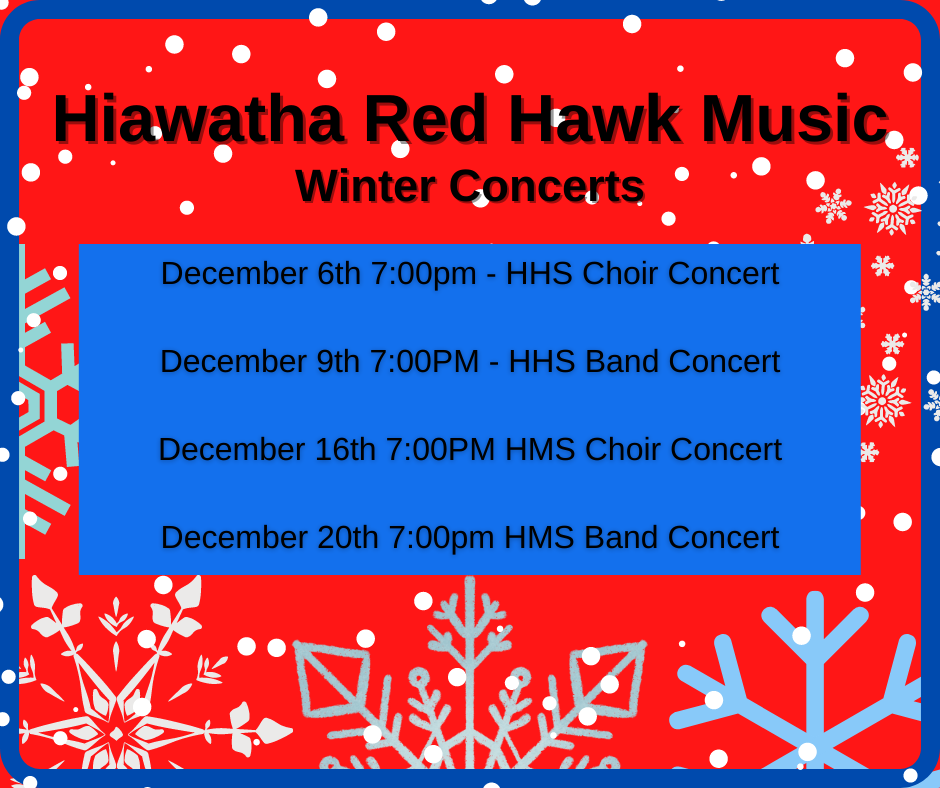 Hiawatha Red Hawk Music
Winter Concerts

December 6th 7:00pm - HHS Choir Concert

December 9th 7:00PM - HHS Band Concert

December 16th 7:00PM HMS Choir Concert

December 20th 7:00pm HMS Band Concert